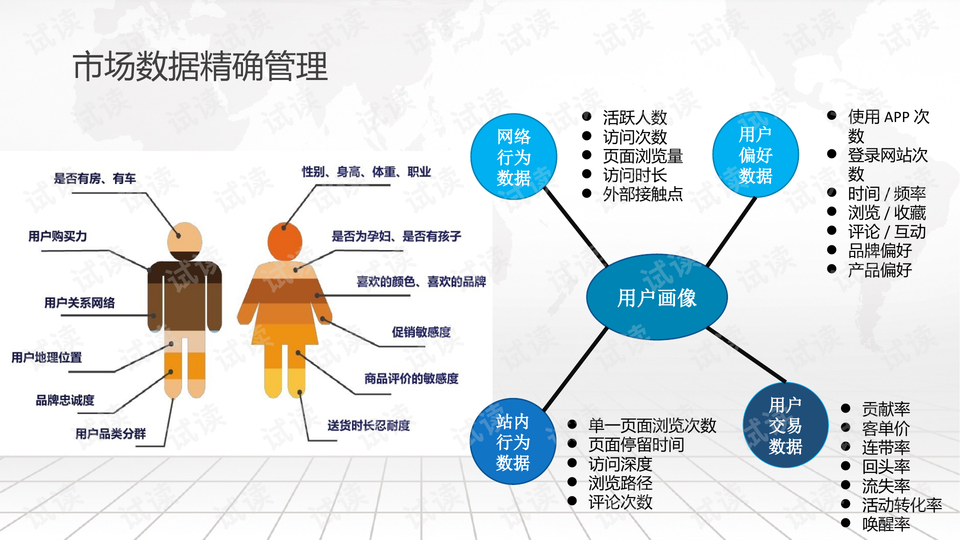 市场数据精确管理

是否有房、有车
用户购买力
用户关系网络
用户地理位置
品牌忠诚度
用户品类分群

性别、身高、体重、职业
是否为孕妇、是否有孩子
喜欢的颜色、喜欢的品牌
促销敏感度
商品评价的敏感度
送货时长忍耐度

网络行为数据
- 活跃人数
- 访问次数
- 页面浏览量
- 访问时长
- 外部接触点

用户偏好数据
- 使用 APP 次数
- 登录网站次数
- 时间 / 频率
- 浏览 / 收藏
- 评论 / 互动
- 品牌偏好
- 产品偏好

用户画像

站内行为数据
- 单一页面浏览次数
- 页面停留时间
- 访问深度
- 浏览路径
- 评论次数

用户交易数据
- 贡献率
- 客单价
- 连带率
- 回头率
- 流失率
- 活动转化率
- 唤醒率

试读